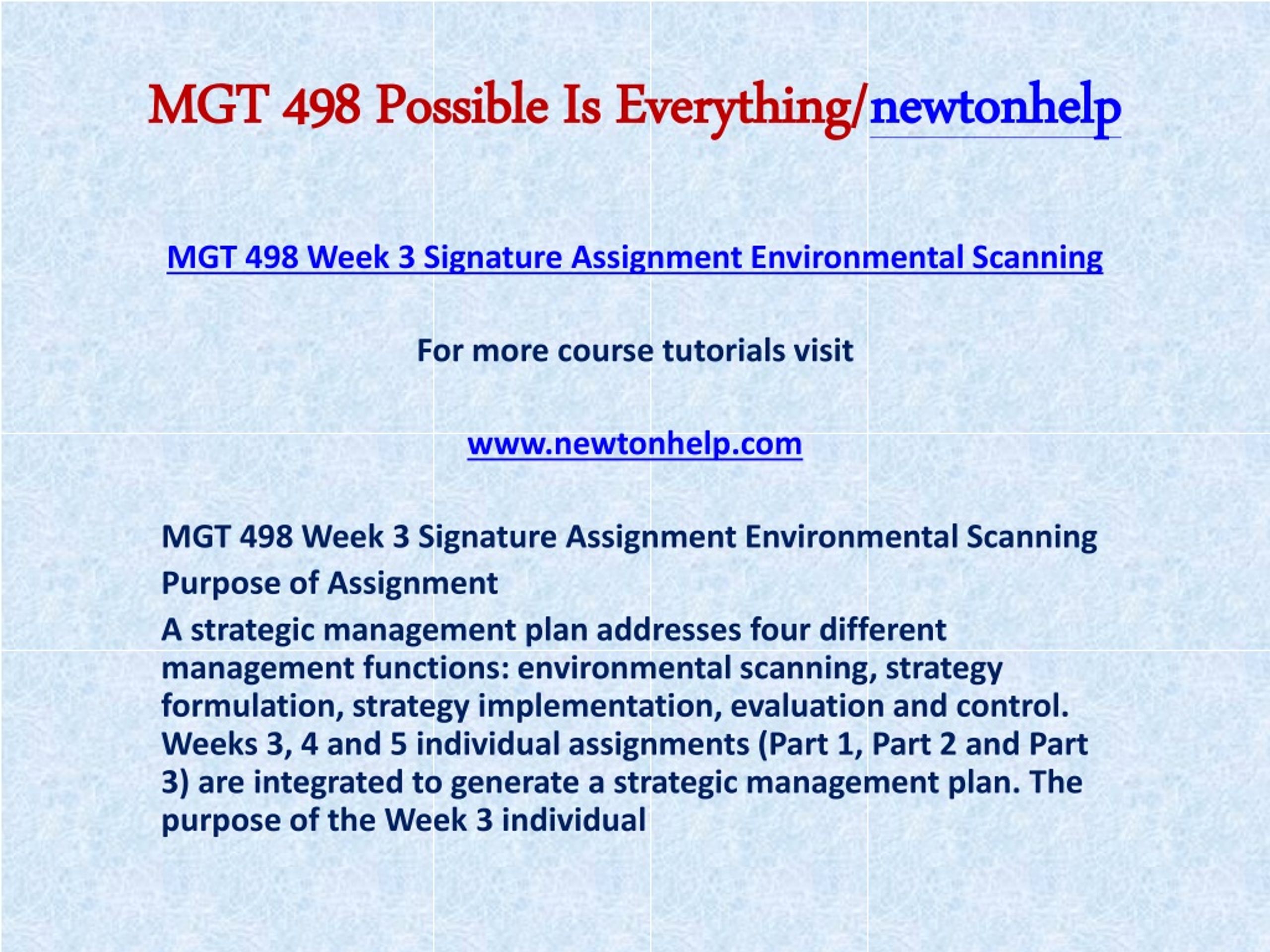 MGT 498 Possible Is Everything/newtonhelp

MGT 498 Week 3 Signature Assignment Environmental Scanning

For more course tutorials visit

www.newtonhelp.com

MGT 498 Week 3 Signature Assignment Environmental Scanning

Purpose of Assignment

A strategic management plan addresses four different management functions: environmental scanning, strategy formulation, strategy implementation, evaluation and control. Weeks 3, 4 and 5 individual assignments (Part 1, Part 2 and Part 3) are integrated to generate a strategic management plan. The purpose of the Week 3 individual